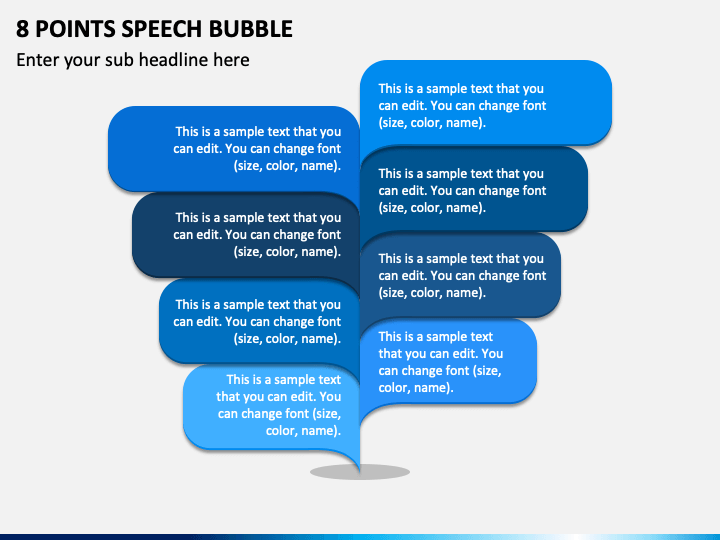 8 POINTS SPEECH BUBBLE

Enter your sub headline here

This is a sample text that you can edit. You can change font (size, color, name).

This is a sample text that you can edit. You can change font (size, color, name).

This is a sample text that you can edit. You can change font (size, color, name).

This is a sample text that you can edit. You can change font (size, color, name).

This is a sample text that you can edit. You can change font (size, color, name).

This is a sample text that you can edit. You can change font (size, color, name).

This is a sample text that you can edit. You can change font (size, color, name).

This is a sample text that you can edit. You can change font (size, color, name).